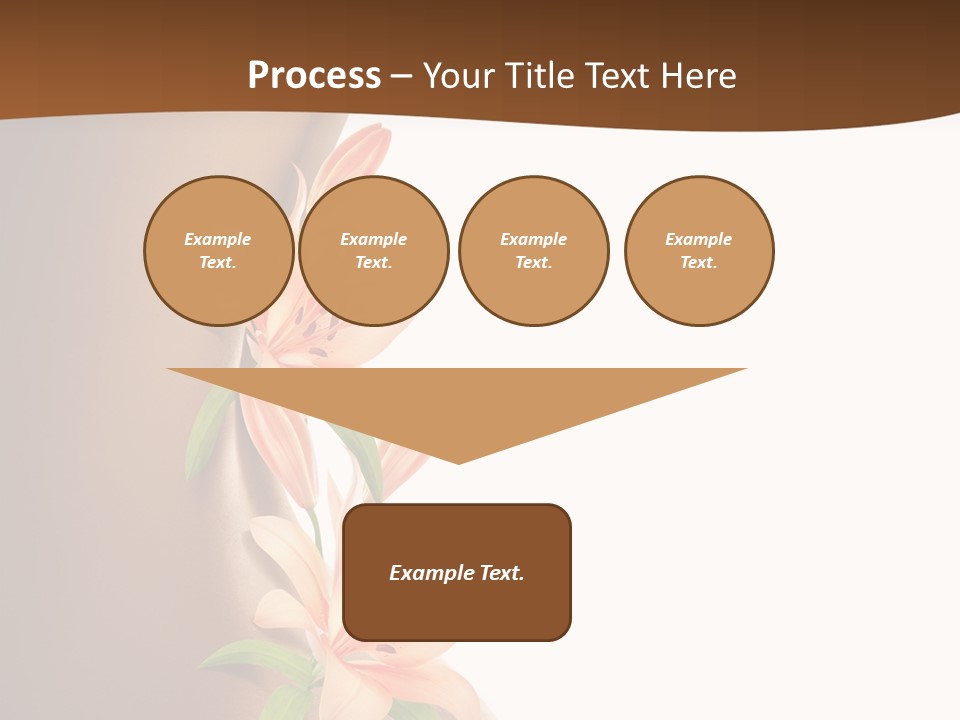 Process – Your Title Text Here

Example Text.

Example Text.

Example Text.

Example Text.

Example Text.